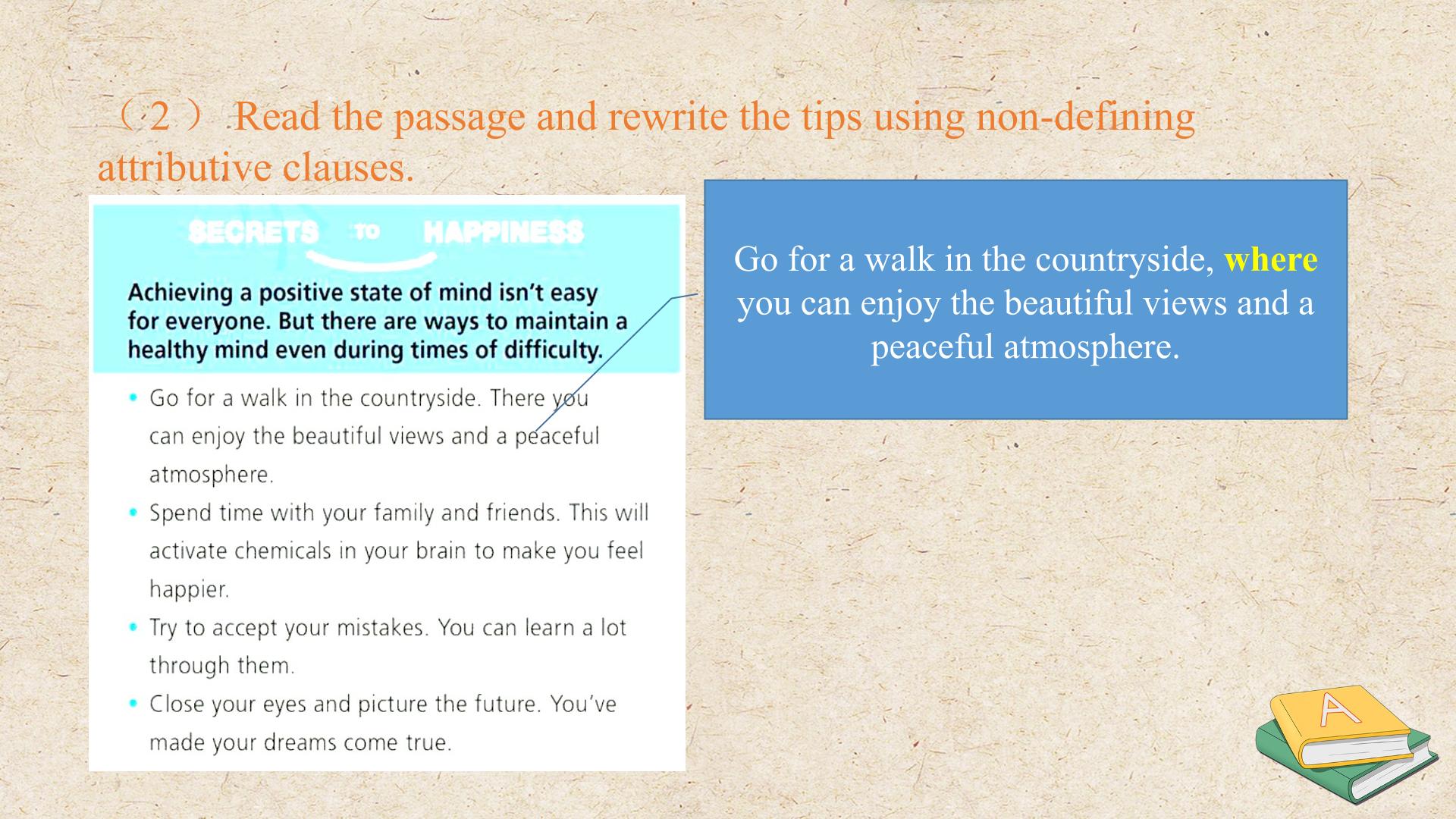 （2） Read the passage and rewrite the tips using non-defining attributive clauses.

SECRETS TO HAPPINESS

Achieving a positive state of mind isn't easy for everyone. But there are ways to maintain a healthy mind even during times of difficulty.

• Go for a walk in the countryside. There you can enjoy the beautiful views and a peaceful atmosphere.
• Spend time with your family and friends. This will activate chemicals in your brain to make you feel happier.
• Try to accept your mistakes. You can learn a lot through them.
• Close your eyes and picture the future. You've made your dreams come true.

Go for a walk in the countryside, where you can enjoy the beautiful views and a peaceful atmosphere.

A